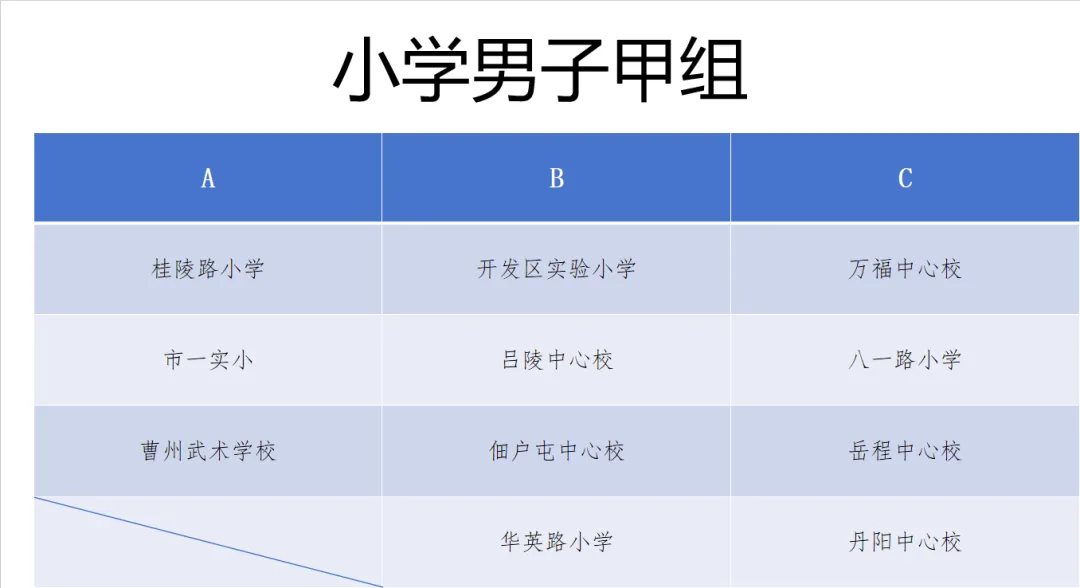 小学男子甲组

| A | B | C |
|---|---|---|
| 桂陵路小学 | 开发区实验小学 | 万福中心校 |
| 市一实小 | 吕陵中心校 | 八一路小学 |
| 曹州武术学校 | 佃户屯中心校 | 岳程中心校 |
|  | 华英路小学 | 丹阳中心校 |